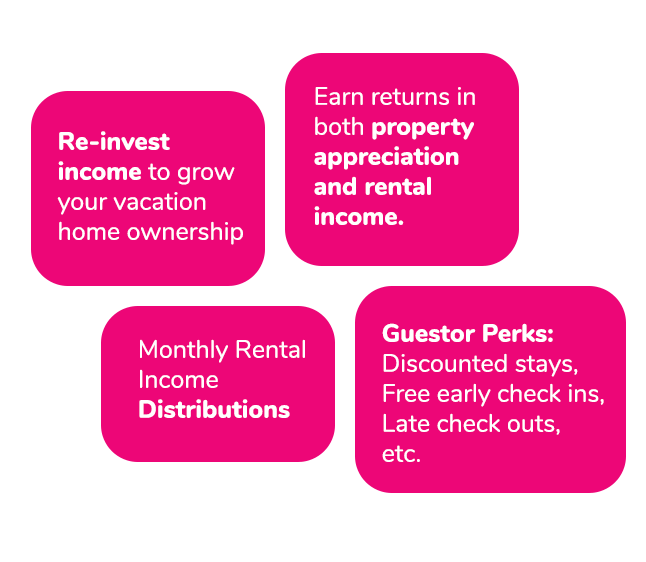 Re-invest income to grow your vacation home ownership

Earn returns in both property appreciation and rental income.

Monthly Rental Income Distributions

Guestor Perks: Discounted stays, Free early check ins, Late check outs, etc.